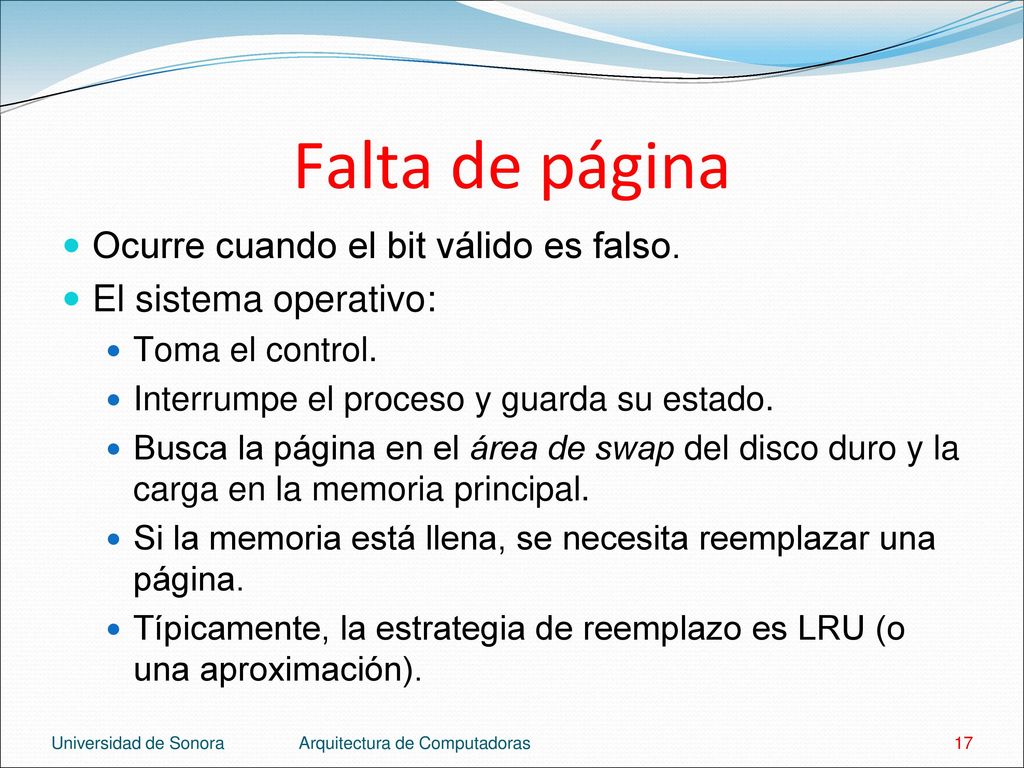 Falta de página

Ocurre cuando el bit válido es falso.

El sistema operativo:

Toma el control.

Interrumpe el proceso y guarda su estado.

Busca la página en el área de swap del disco duro y la carga en la memoria principal.

Si la memoria está llena, se necesita reemplazar una página.

Típicamente, la estrategia de reemplazo es LRU (o una aproximación).

Universidad de Sonora Arquitectura de Computadoras 17